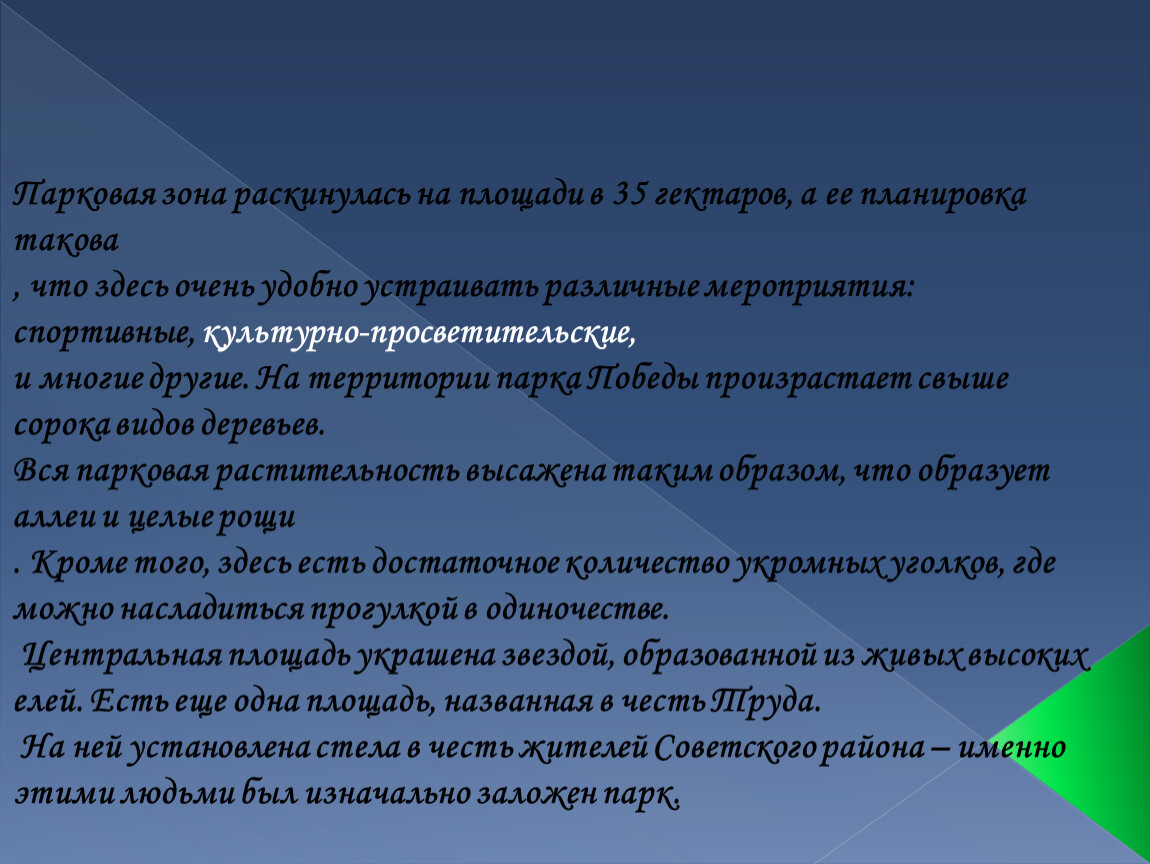 Парковая зона раскинулась на площади в 35 гектаров, а ее планировка такова
, что здесь очень удобно устраивать различные мероприятия: спортивные, культурно-просветительские,
и многие другие. На территории парка Победы произрастает свыше сорока видов деревьев.
Вся парковая растительность высажена таким образом, что образует аллеи и целые рощи
. Кроме того, здесь есть достаточное количество укромных уголков, где можно насладиться прогулкой в одиночестве.
Центральная площадь украшена звездой, образованной из живых высоких елей. Есть еще одна площадь, названная в честь Труда.
На ней установлена стела в честь жителей Советского района – именно этими людьми был изначально заложен парк.